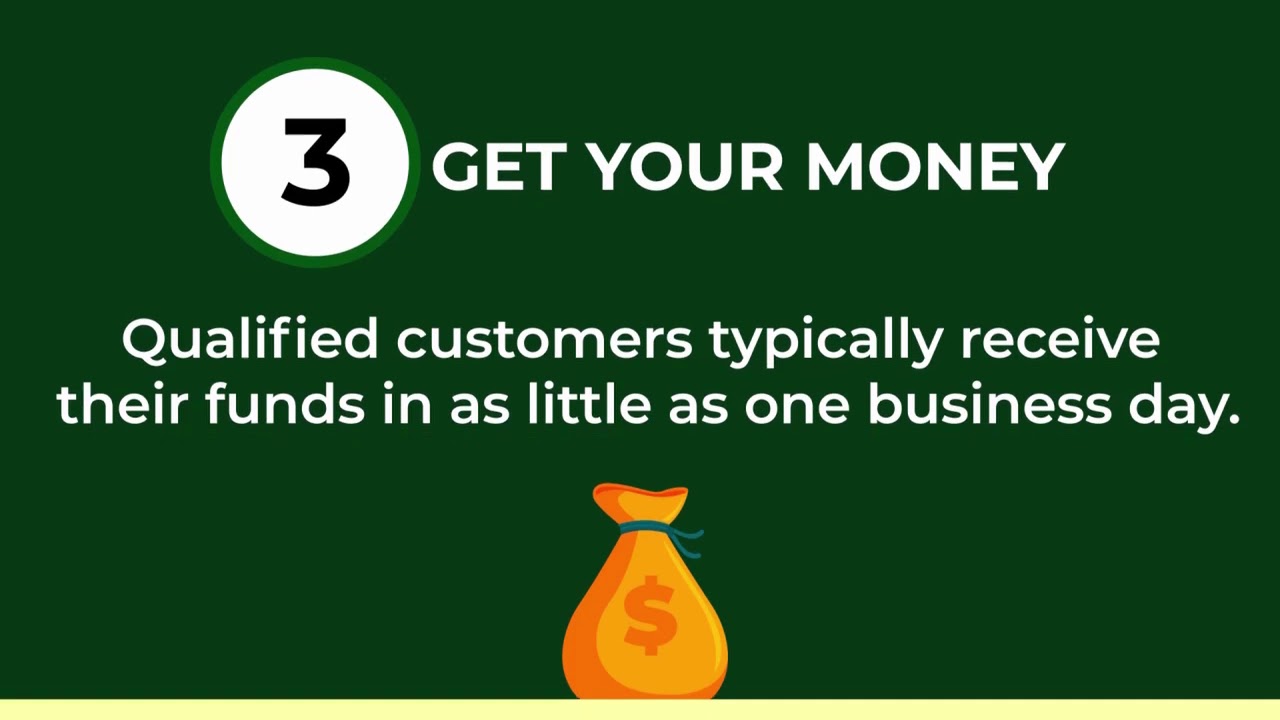 3 GET YOUR MONEY

Qualified customers typically receive their funds in as little as one business day.

$